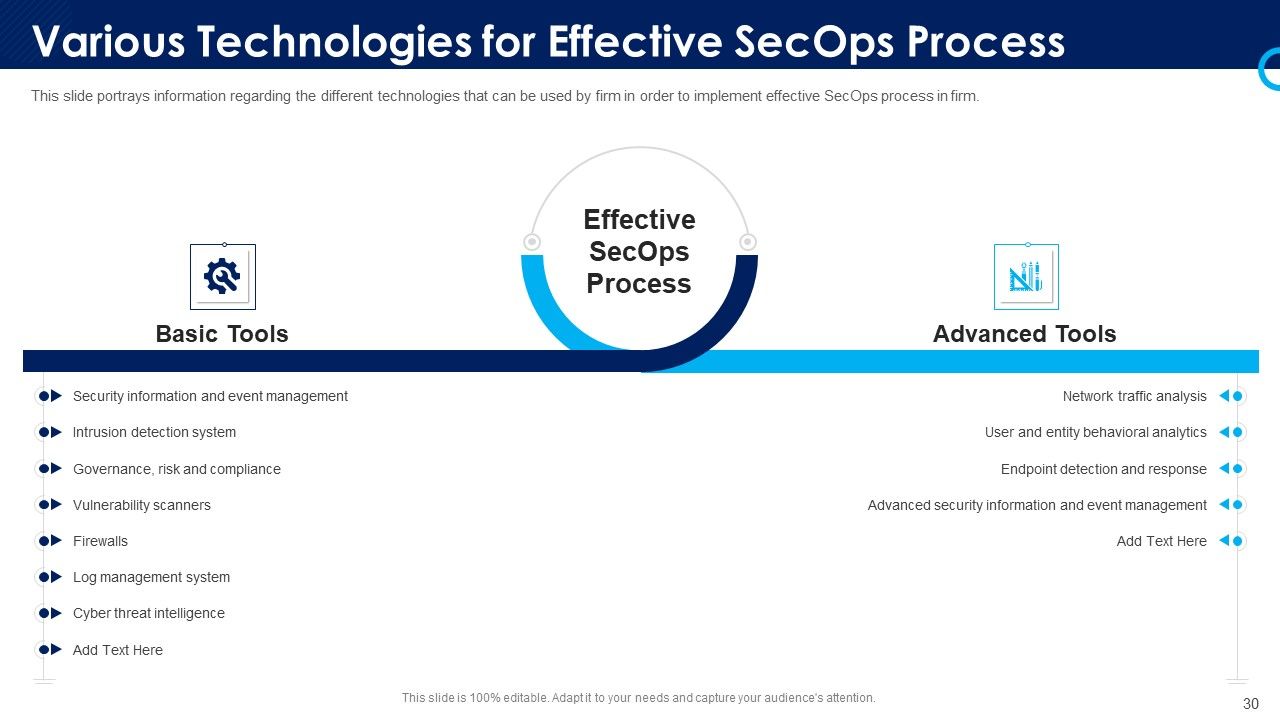 Various Technologies for Effective SecOps Process

This slide portrays information regarding the different technologies that can be used by firm in order to implement effective SecOps process in firm.

Effective SecOps Process

Basic Tools

Security information and event management
Intrusion detection system
Governance, risk and compliance
Vulnerability scanners
Firewalls
Log management system
Cyber threat intelligence
Add Text Here

Advanced Tools

Network traffic analysis
User and entity behavioral analytics
Endpoint detection and response
Advanced security information and event management
Add Text Here

This slide is 100% editable. Adapt it to your needs and capture your audience's attention.

30